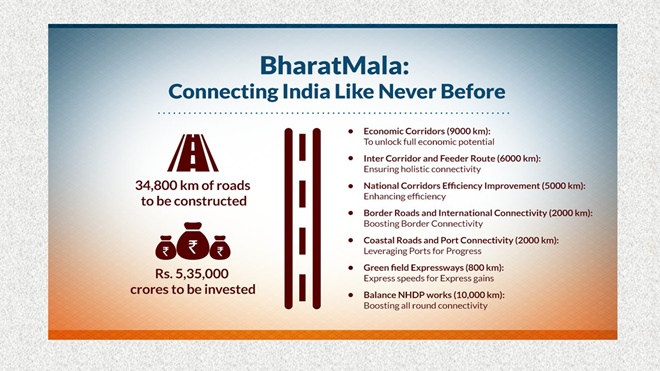 BharatMala:
Connecting India Like Never Before

34,800 km of roads to be constructed

₹ ₹ ₹

Rs. 5,35,000 crores to be invested

• Economic Corridors (9000 km):
To unlock full economic potential

• Inter Corridor and Feeder Route (6000 km):
Ensuring holistic connectivity

• National Corridors Efficiency Improvement (5000 km):
Enhancing efficiency

• Border Roads and International Connectivity (2000 km):
Boosting Border Connectivity

• Coastal Roads and Port Connectivity (2000 km):
Leveraging Ports for Progress

• Green field Expressways (800 km):
Express speeds for Express gains

• Balance NHDP works (10,000 km):
Boosting all round connectivity